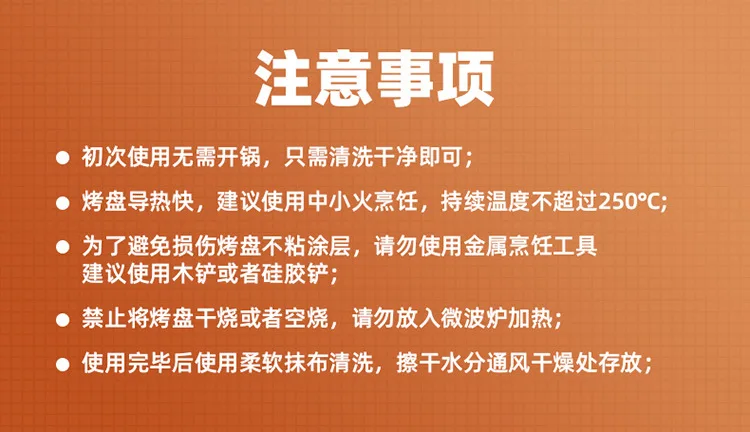 注意事项

● 初次使用无需开锅，只需清洗干净即可；

● 烤盘导热快，建议使用中小火烹饪，持续温度不超过250℃；

● 为了避免损伤烤盘不粘涂层，请勿使用金属烹饪工具建议使用木铲或者硅胶铲；

● 禁止将烤盘干烧或者空烧，请勿放入微波炉加热；

● 使用完毕后使用柔软抹布清洗，擦干水分通风干燥处存放；